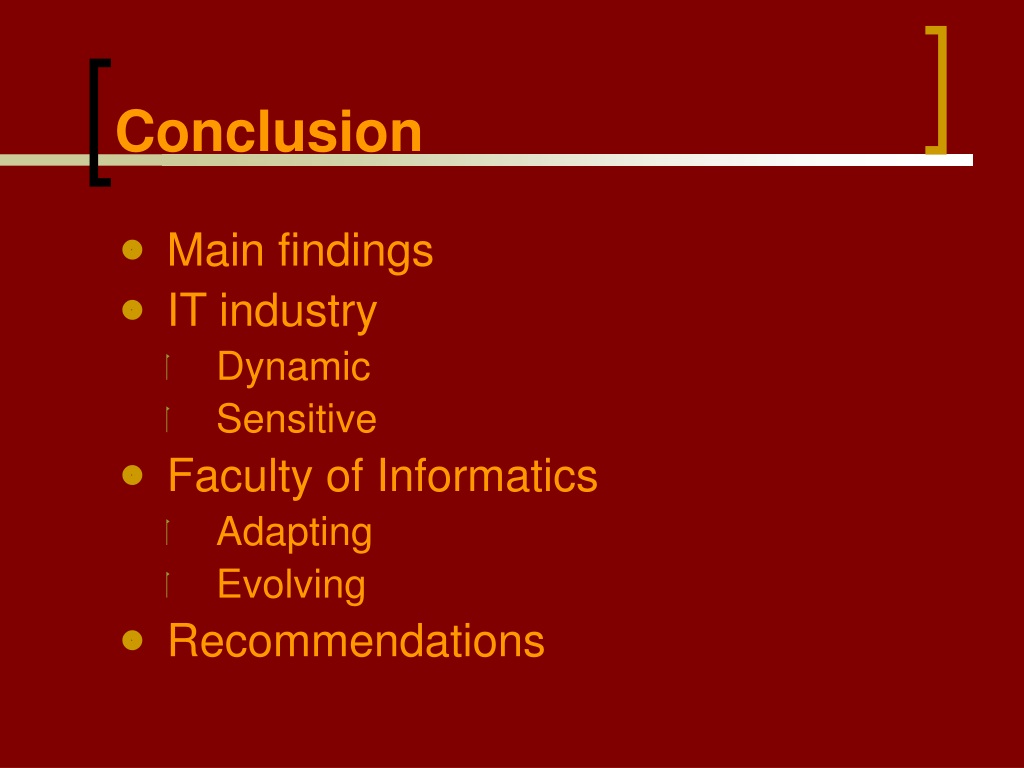 Conclusion

- Main findings
- IT industry
  - Dynamic
  - Sensitive
- Faculty of Informatics
  - Adapting
  - Evolving
- Recommendations